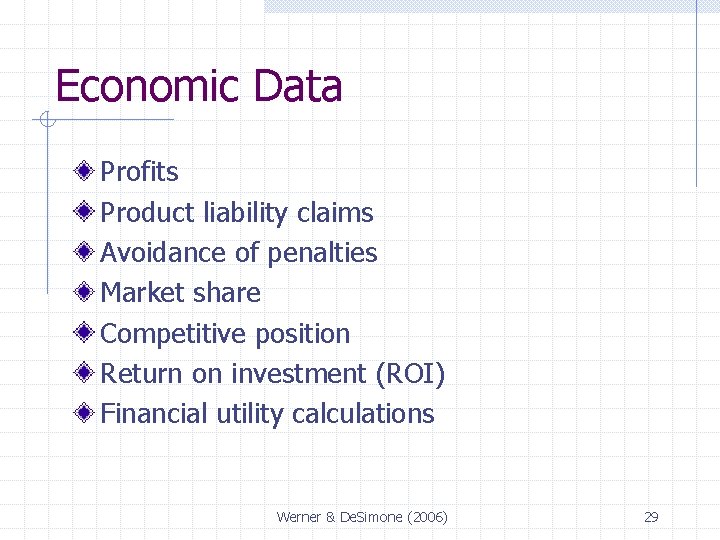 Economic Data

Profits
Product liability claims
Avoidance of penalties
Market share
Competitive position
Return on investment (ROI)
Financial utility calculations

Werner & DeSimone (2006)

29